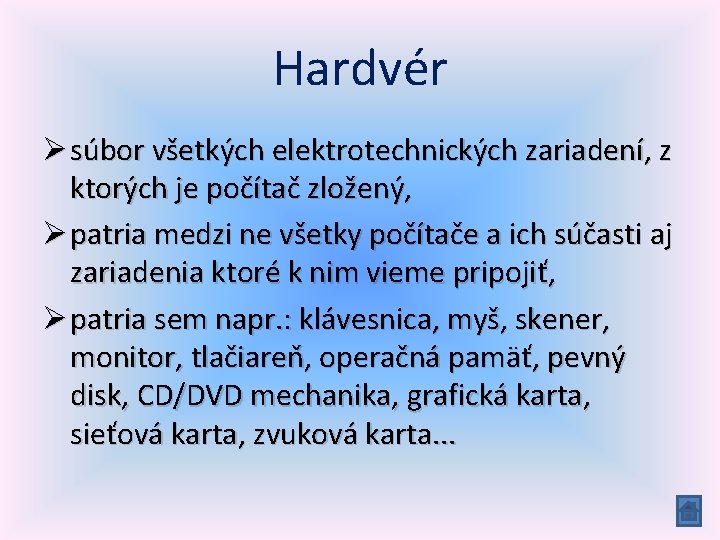 Hardvér

➢ súbor všetkých elektrotechnických zariadení, z ktorých je počítač zložený,

➢ patria medzi ne všetky počítače a ich súčasti aj zariadenia ktoré k nim vieme pripojiť,

➢ patria sem napr.: klávesnica, myš, skener, monitor, tlačiareň, operačná pamäť, pevný disk, CD/DVD mechanika, grafická karta, sieťová karta, zvuková karta...